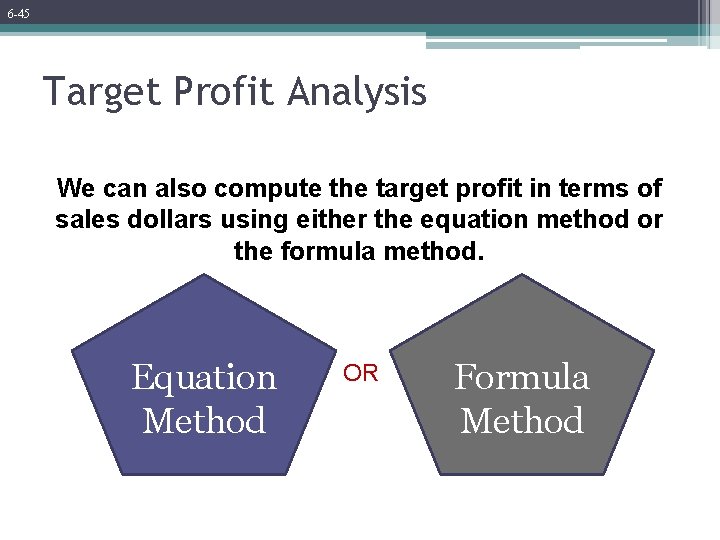 6-45

Target Profit Analysis

We can also compute the target profit in terms of sales dollars using either the equation method or the formula method.

Equation Method

OR

Formula Method